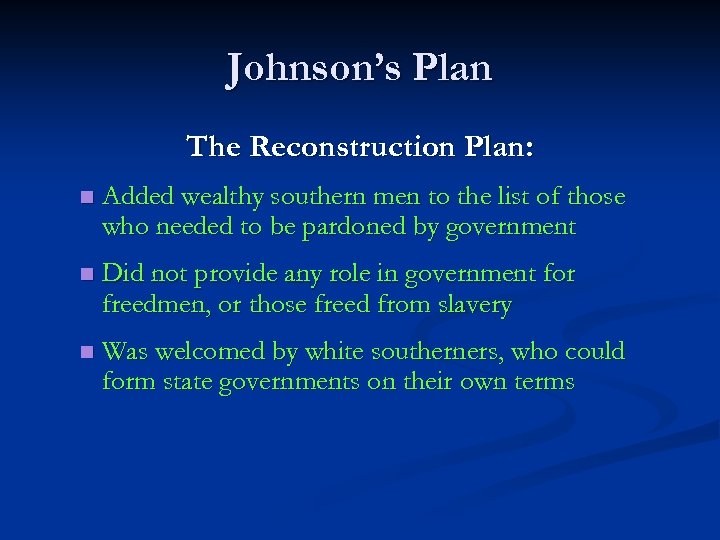 Johnson's Plan

The Reconstruction Plan:

- Added wealthy southern men to the list of those who needed to be pardoned by government
- Did not provide any role in government for freedmen, or those freed from slavery
- Was welcomed by white southerners, who could form state governments on their own terms